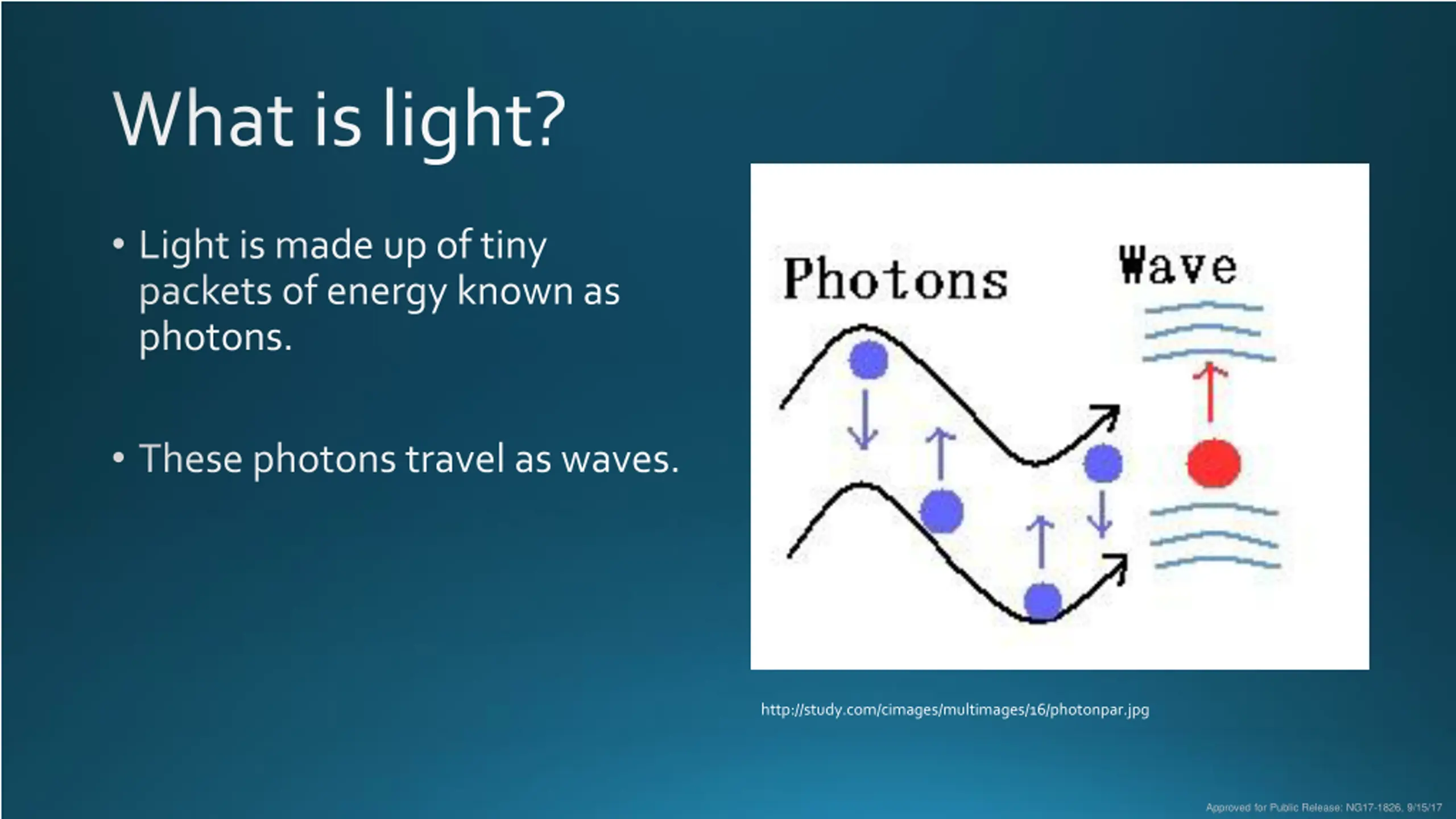 What is light?

• Light is made up of tiny packets of energy known as photons.

• These photons travel as waves.

Photons

Wave

http://study.com/cimages/multimages/16/photonpar.jpg

Approved for Public Release: NG17-1826, 9/15/17